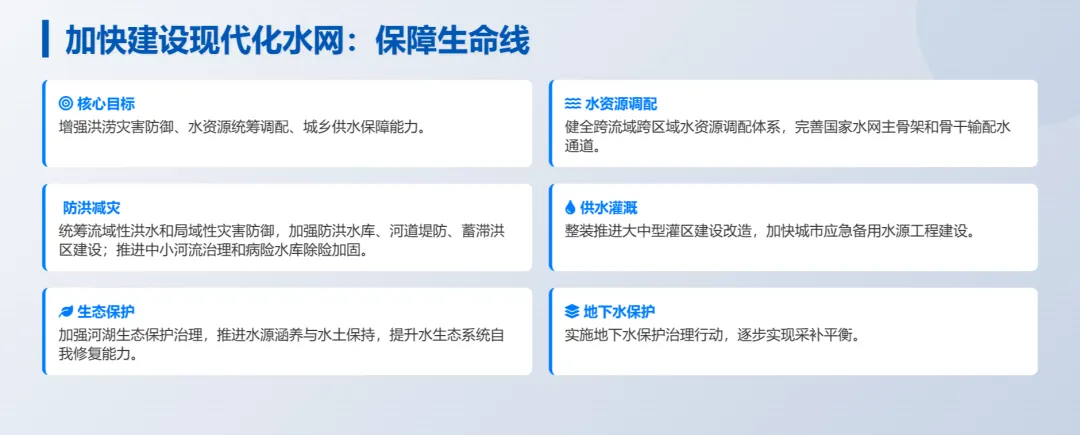 加快建设现代化水网：保障生命线

核心目标
增强洪涝灾害防御、水资源统筹调配、城乡供水保障能力。

水资源调配
健全跨流域跨区域水资源调配体系，完善国家水网主骨架和骨干输配水通道。

防洪减灾
统筹流域性洪水和局域性灾害防御，加强防洪水库、河道堤防、蓄滞洪区建设；推进中小河流治理和病险水库除险加固。

供水灌溉
整装推进大中型灌区建设改造，加快城市应急备用水源工程建设。

生态保护
加强河湖生态保护治理，推进水源涵养与水土保持，提升水生态系统自我修复能力。

地下水保护
实施地下水保护治理行动，逐步实现采补平衡。